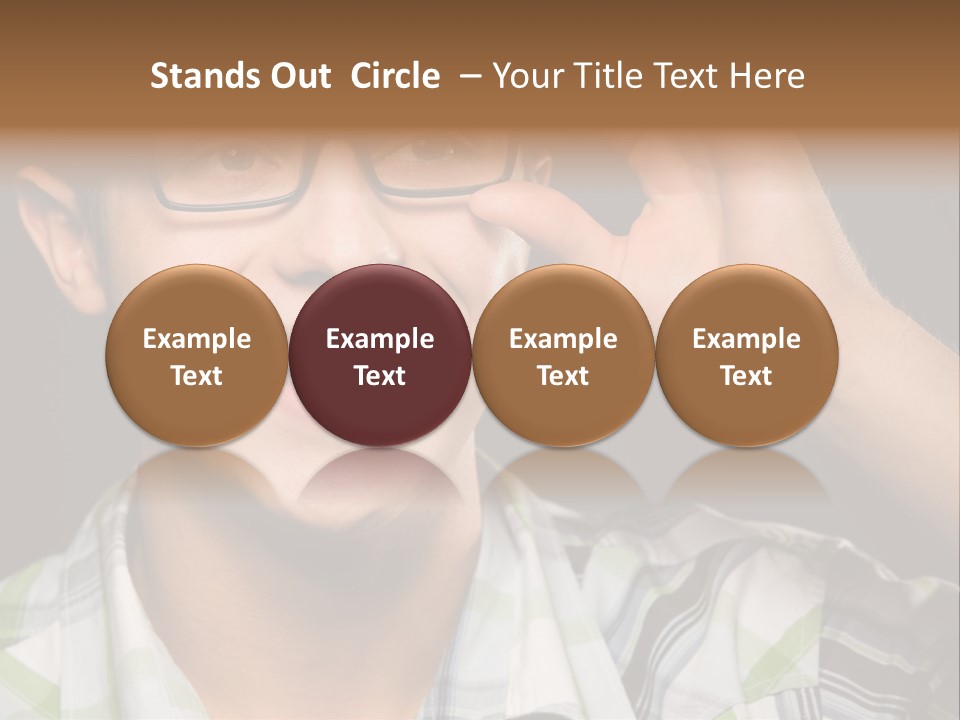 Stands Out Circle – Your Title Text Here

Example Text

Example Text

Example Text

Example Text